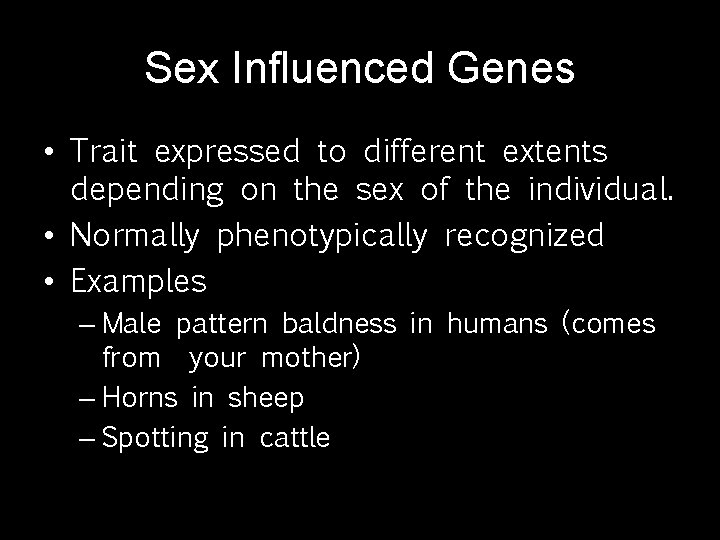 Sex Influenced Genes

• Trait expressed to different extents depending on the sex of the individual.
• Normally phenotypically recognized
• Examples
– Male pattern baldness in humans (comes from your mother)
– Horns in sheep
– Spotting in cattle